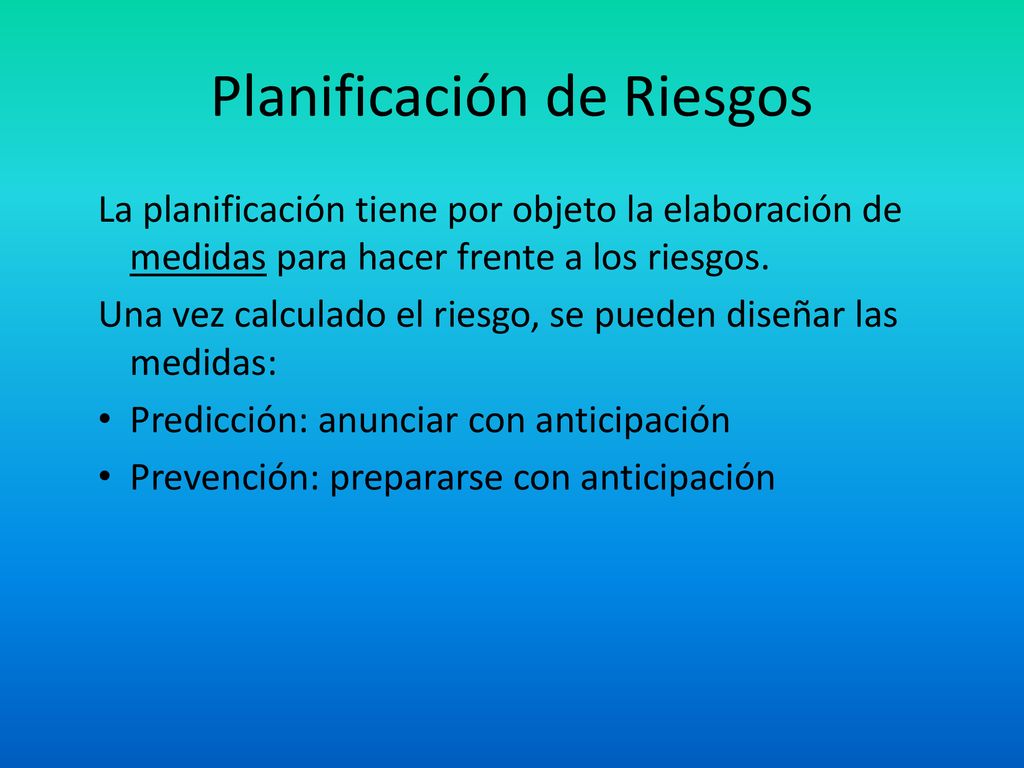 Planificación de Riesgos

La planificación tiene por objeto la elaboración de medidas para hacer frente a los riesgos.

Una vez calculado el riesgo, se pueden diseñar las medidas:

• Predicción: anunciar con anticipación
• Prevención: prepararse con anticipación